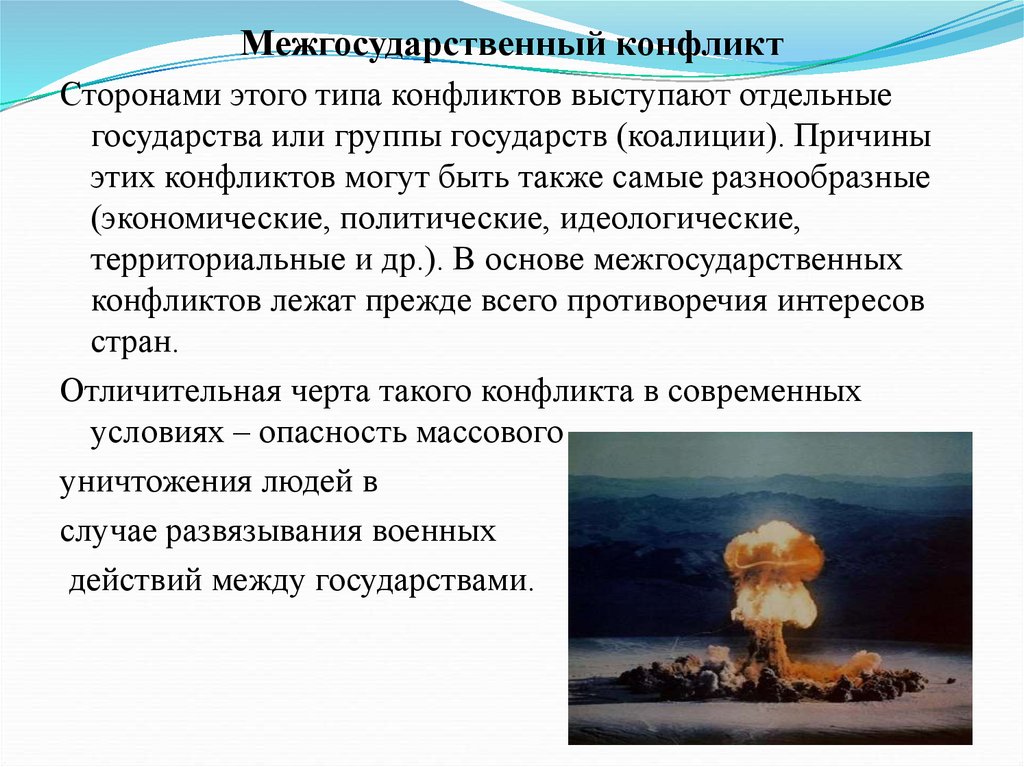 Межгосударственный конфликт

Сторонами этого типа конфликтов выступают отдельные государства или группы государств (коалиции). Причины этих конфликтов могут быть также самые разнообразные (экономические, политические, идеологические, территориальные и др.). В основе межгосударственных конфликтов лежат прежде всего противоречия интересов стран.

Отличительная черта такого конфликта в современных условиях – опасность массового уничтожения людей в случае развязывания военных действий между государствами.